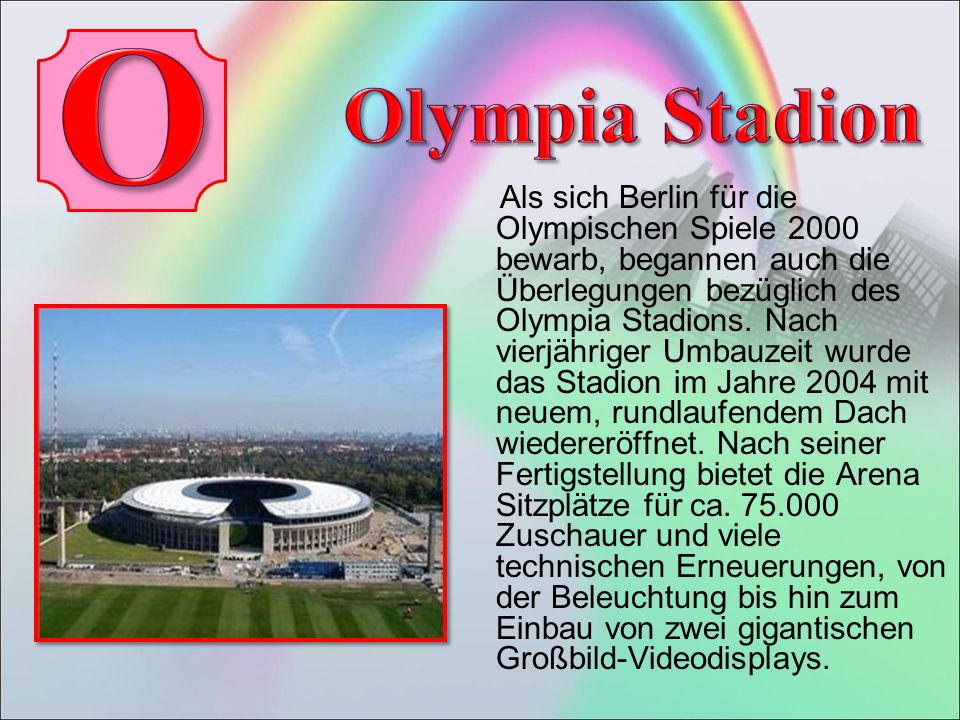 O

Olympia Stadion

Als sich Berlin für die Olympischen Spiele 2000 bewarb, begannen auch die Überlegungen bezüglich des Olympia Stadions. Nach vierjähriger Umbauzeit wurde das Stadion im Jahre 2004 mit neuem, rundlaufendem Dach wiedereröffnet. Nach seiner Fertigstellung bietet die Arena Sitzplätze für ca. 75.000 Zuschauer und viele technischen Erneuerungen, von der Beleuchtung bis hin zum Einbau von zwei gigantischen Großbild-Videodisplays.